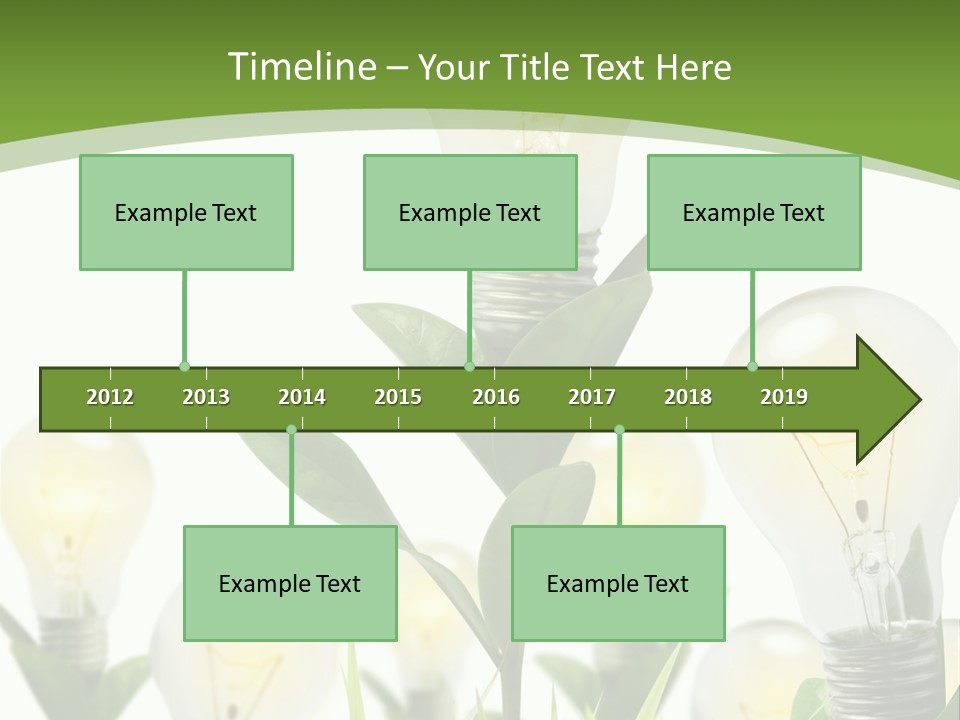 Timeline – Your Title Text Here

Example Text

Example Text

Example Text

2012 2013 2014 2015 2016 2017 2018 2019

Example Text

Example Text